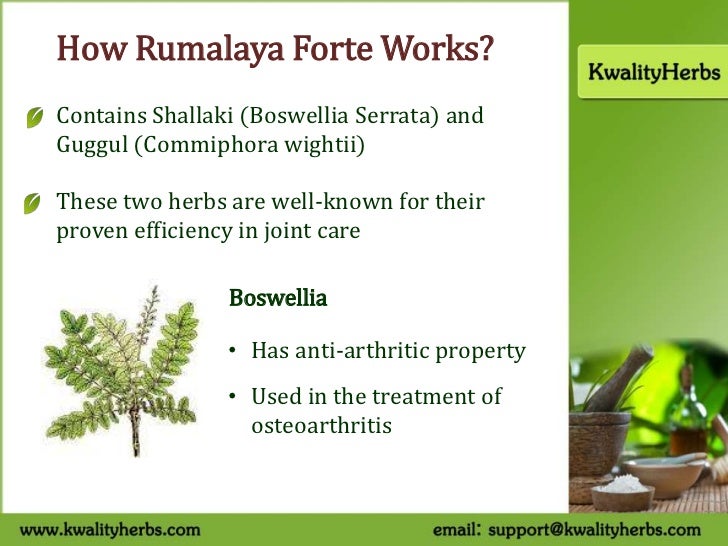 How Rumalaya Forte Works?

KwalityHerbs

Contains Shallaki (Boswellia Serrata) and Guggul (Commiphora wightii)

These two herbs are well-known for their proven efficiency in joint care

Boswellia

• Has anti-arthritic property

• Used in the treatment of osteoarthritis

www.kwalityherbs.com

email: support@kwalityherbs.com